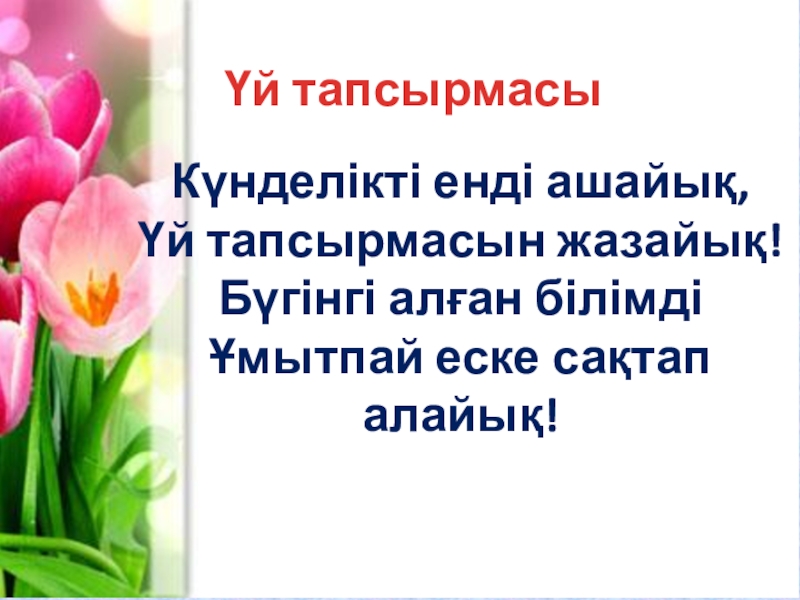 Үй тапсырмасы

Күнделікті енді ашайық,
Үй тапсырмасын жазайық!
Бүгінгі алған білімді
Ұмытпай еске сақтап
алайық!